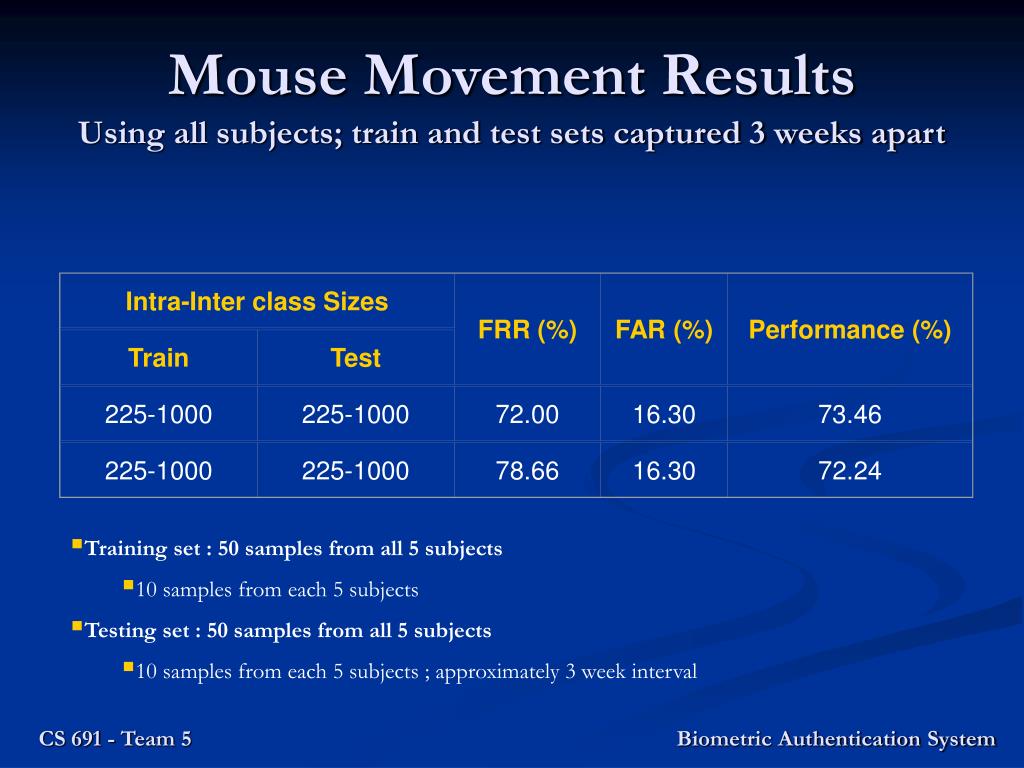 Mouse Movement Results

Using all subjects; train and test sets captured 3 weeks apart

| Intra-Inter class Sizes | | FRR (%) | FAR (%) | Performance (%) |
|---|---|---|---|---|
| Train | Test | | | |
| 225-1000 | 225-1000 | 72.00 | 16.30 | 73.46 |
| 225-1000 | 225-1000 | 78.66 | 16.30 | 72.24 |

Training set : 50 samples from all 5 subjects

10 samples from each 5 subjects

Testing set : 50 samples from all 5 subjects

10 samples from each 5 subjects ; approximately 3 week interval

CS 691 - Team 5

Biometric Authentication System